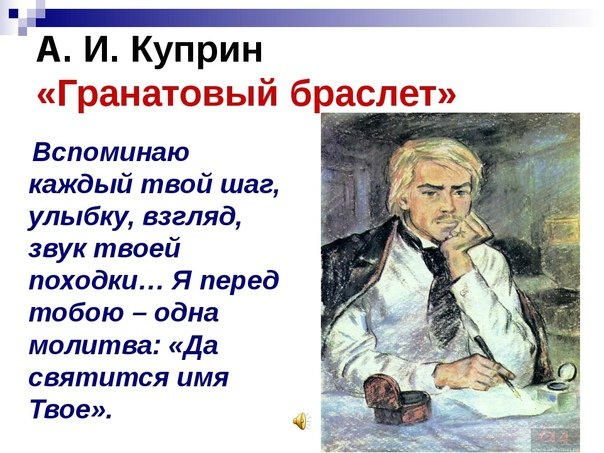 А. И. Куприн
«Гранатовый браслет»

Вспоминаю каждый твой шаг, улыбку, взгляд, звук твоей походки… Я перед тобою – одна молитва: «Да святится имя Твое».